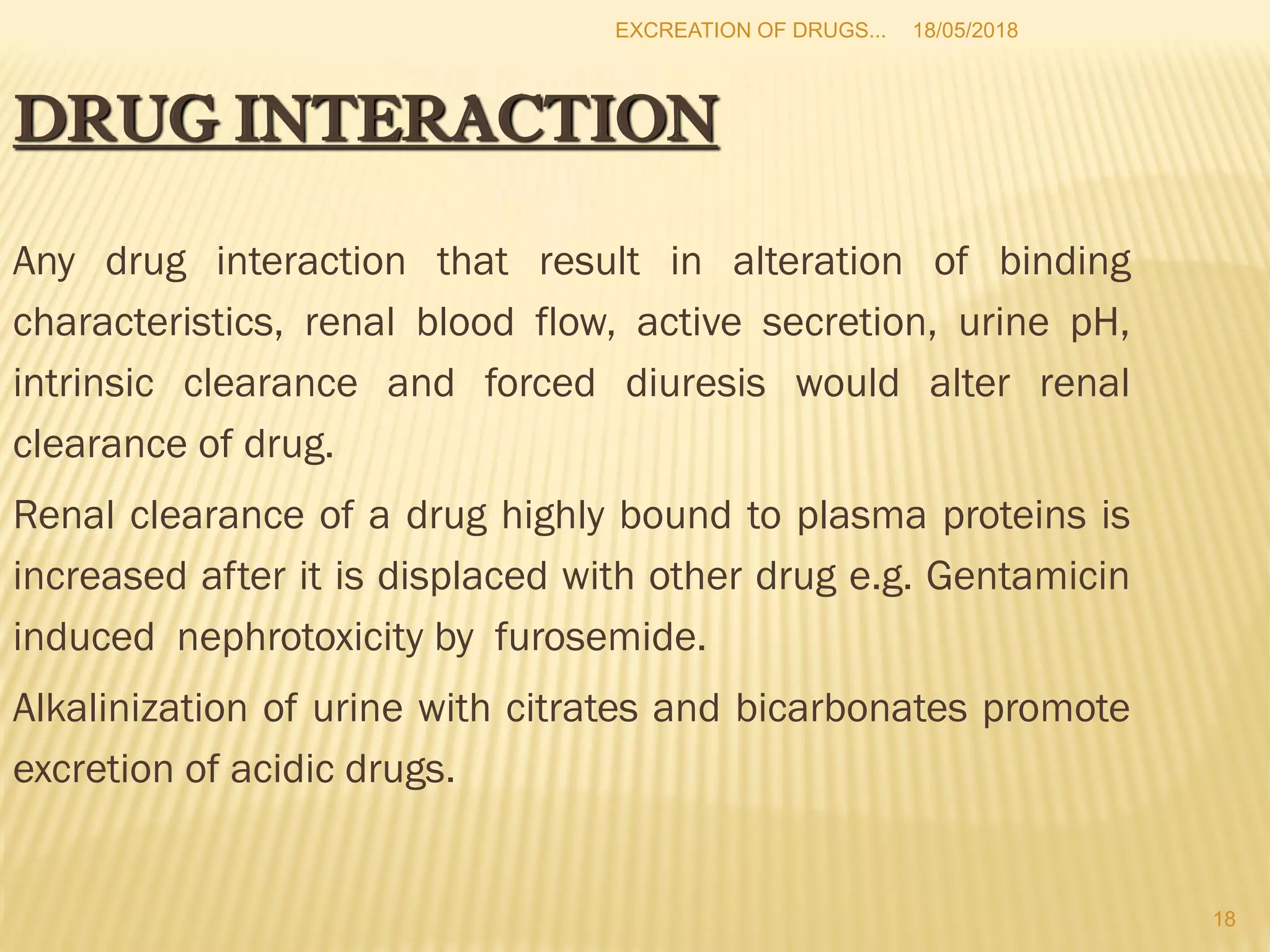 EXCREATION OF DRUGS... 18/05/2018

DRUG INTERACTION

Any drug interaction that result in alteration of binding characteristics, renal blood flow, active secretion, urine pH, intrinsic clearance and forced diuresis would alter renal clearance of drug.

Renal clearance of a drug highly bound to plasma proteins is increased after it is displaced with other drug e.g. Gentamicin induced nephrotoxicity by furosemide.

Alkalinization of urine with citrates and bicarbonates promote excretion of acidic drugs.

18